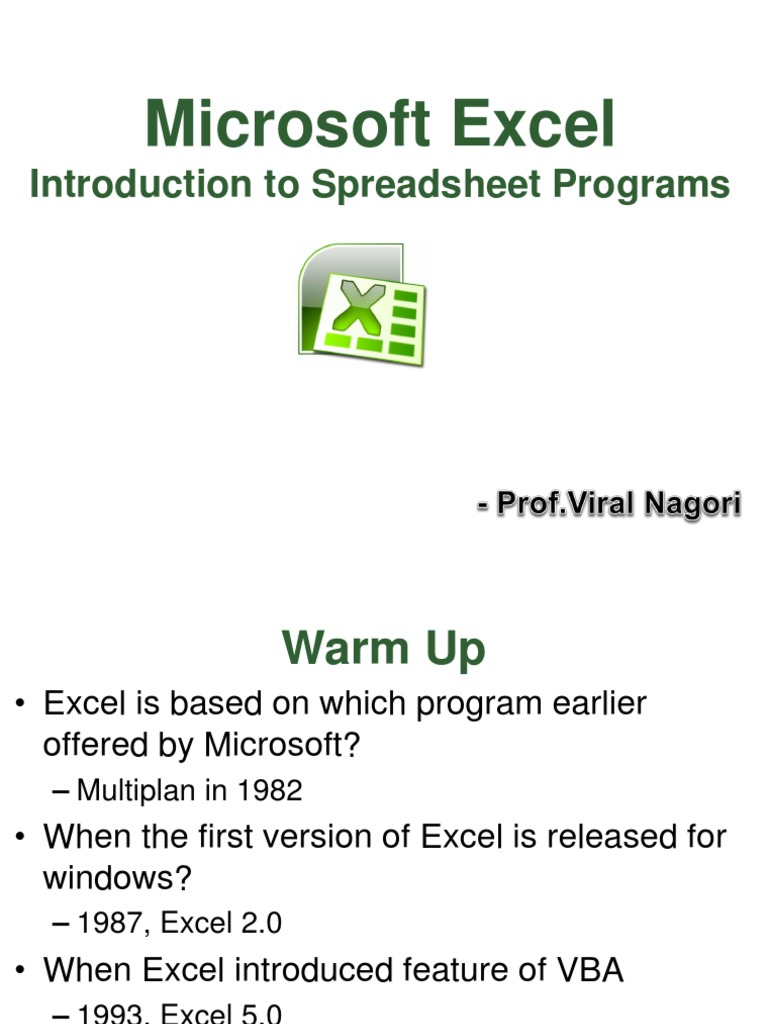 Microsoft Excel
Introduction to Spreadsheet Programs

- Prof.Viral Nagori

Warm Up

• Excel is based on which program earlier offered by Microsoft?
– Multiplan in 1982
• When the first version of Excel is released for windows?
– 1987, Excel 2.0
• When Excel introduced feature of VBA
– 1993, Excel 5.0